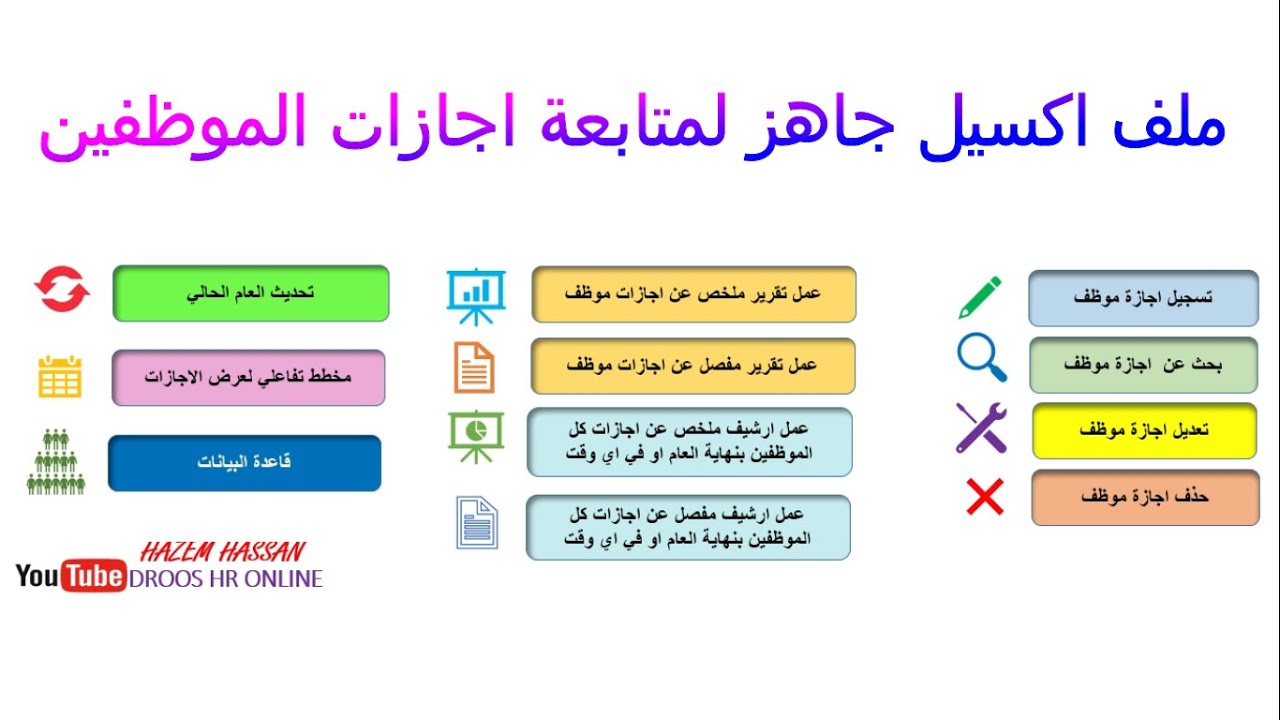 ملف اكسيل جاهز لمتابعة اجازات الموظفين

تسجيل اجازة موظف

بحث عن اجازة موظف

تعديل اجازة موظف

حذف اجازة موظف

عمل تقرير ملخص عن اجازات موظف

عمل تقرير مفصل عن اجازات موظف

عمل ارشيف ملخص عن اجازات كل الموظفين بنهاية العام او في اي وقت

عمل ارشيف مفصل عن اجازات كل الموظفين بنهاية العام او في اي وقت

تحديث العام الحالي

مخطط تفاعلي لعرض الاجازات

قاعدة البيانات

HAZEM HASSAN
YouTube DROOS HR ONLINE